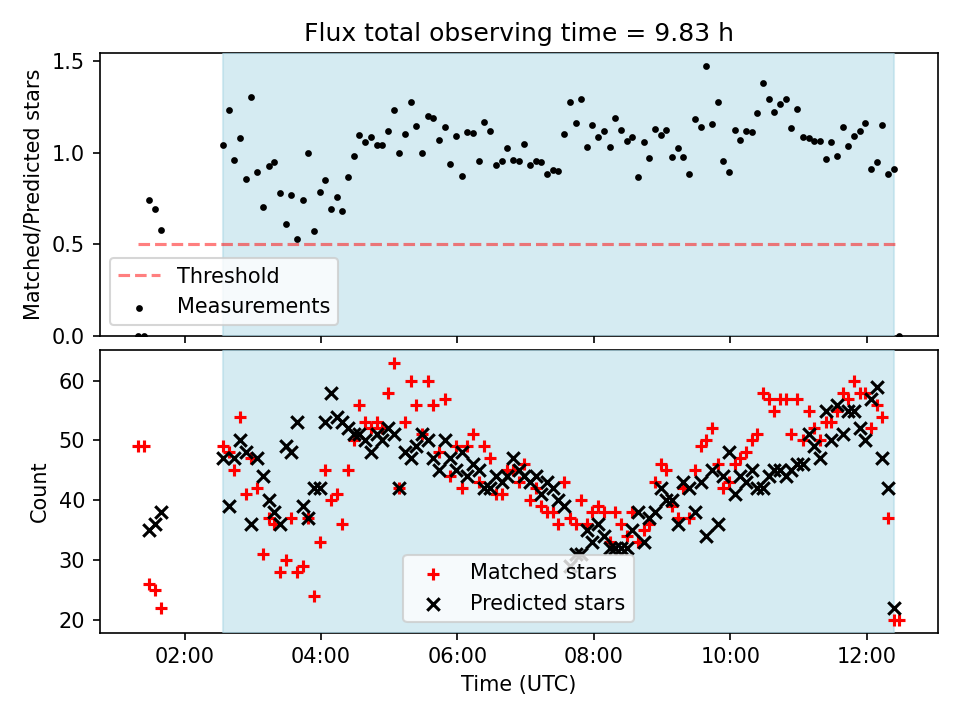 Flux total observing time = 9.83 h

Matched/Predicted stars

1.5
1.0
0.5
0.0

Threshold
Measurements

Count

60
50
40
30
20

Matched stars
Predicted stars

02:00
04:00
06:00
08:00
10:00
12:00

Time (UTC)